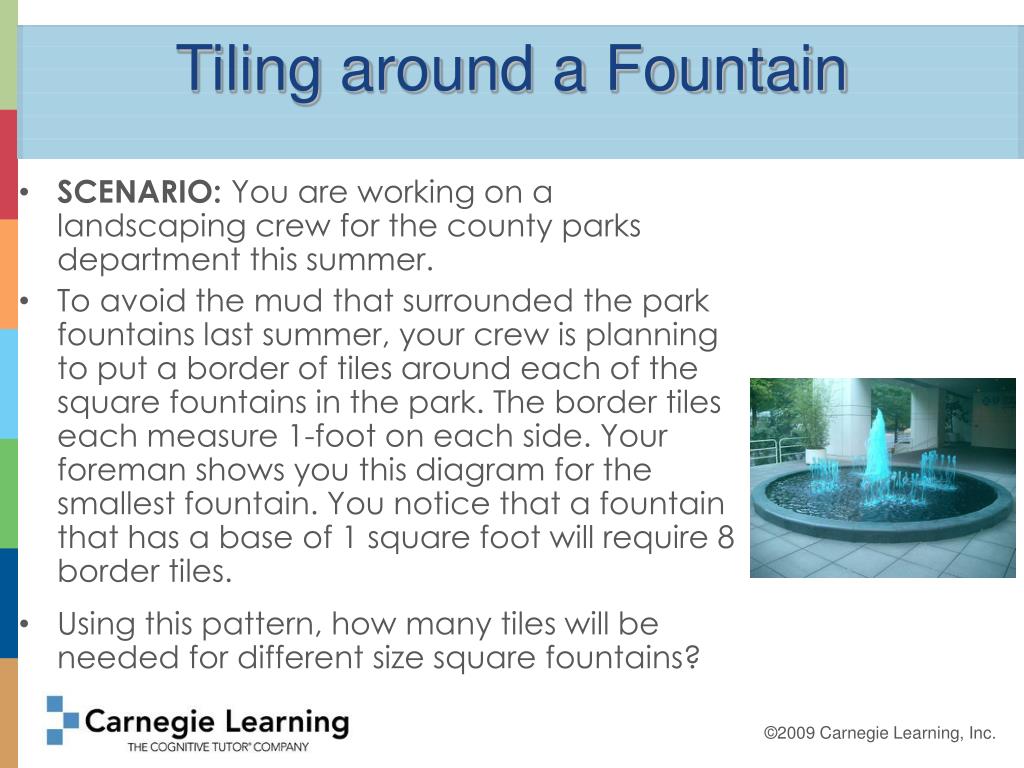 Tiling around a Fountain

• **SCENARIO:** You are working on a landscaping crew for the county parks department this summer.

• To avoid the mud that surrounded the park fountains last summer, your crew is planning to put a border of tiles around each of the square fountains in the park. The border tiles each measure 1-foot on each side. Your foreman shows you this diagram for the smallest fountain. You notice that a fountain that has a base of 1 square foot will require 8 border tiles.

• Using this pattern, how many tiles will be needed for different size square fountains?

Carnegie Learning
THE COGNITIVE TUTOR® COMPANY

©2009 Carnegie Learning, Inc.